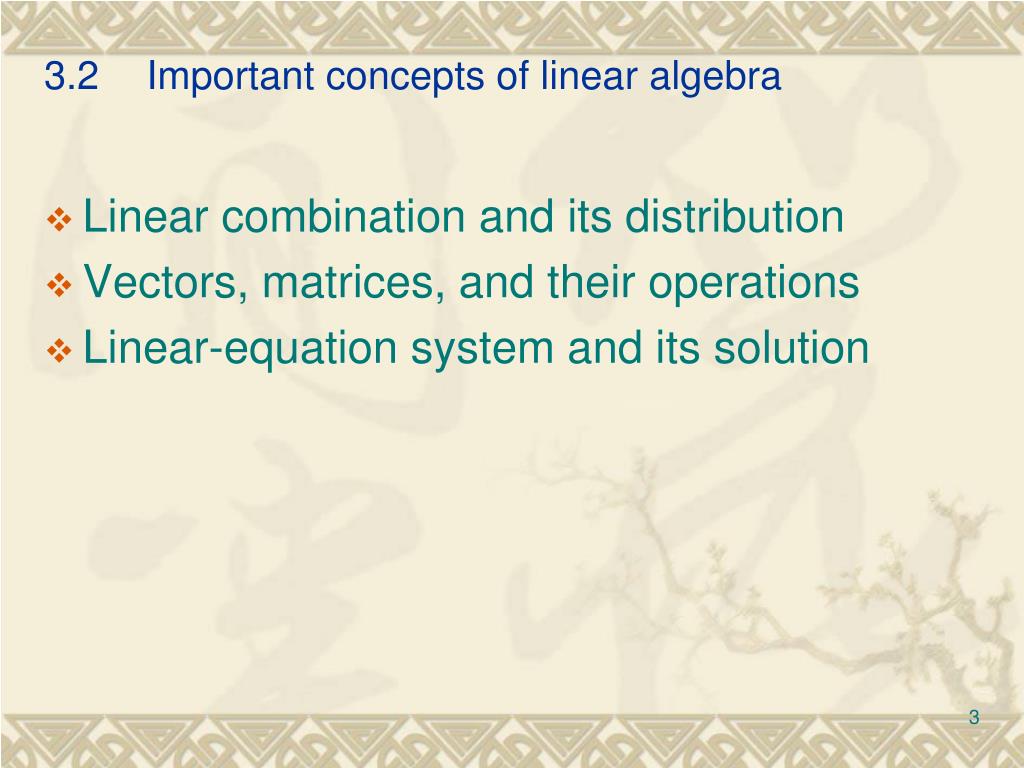 3.2 Important concepts of linear algebra

❖ Linear combination and its distribution
❖ Vectors, matrices, and their operations
❖ Linear-equation system and its solution

3